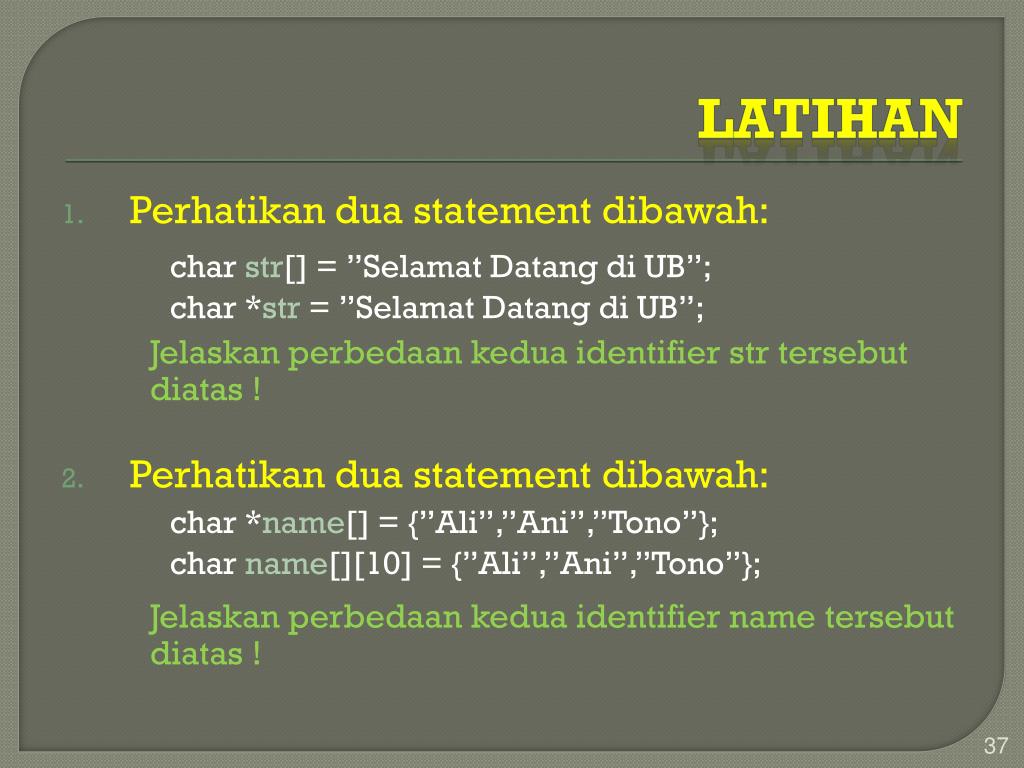 LATIHAN

1. Perhatikan dua statement dibawah:

char str[] = ”Selamat Datang di UB”;
char *str = ”Selamat Datang di UB”;

Jelaskan perbedaan kedua identifier str tersebut diatas !

2. Perhatikan dua statement dibawah:

char *name[] = {”Ali”,”Ani”,”Tono”};
char name[][10] = {”Ali”,”Ani”,”Tono”};

Jelaskan perbedaan kedua identifier name tersebut diatas !

37